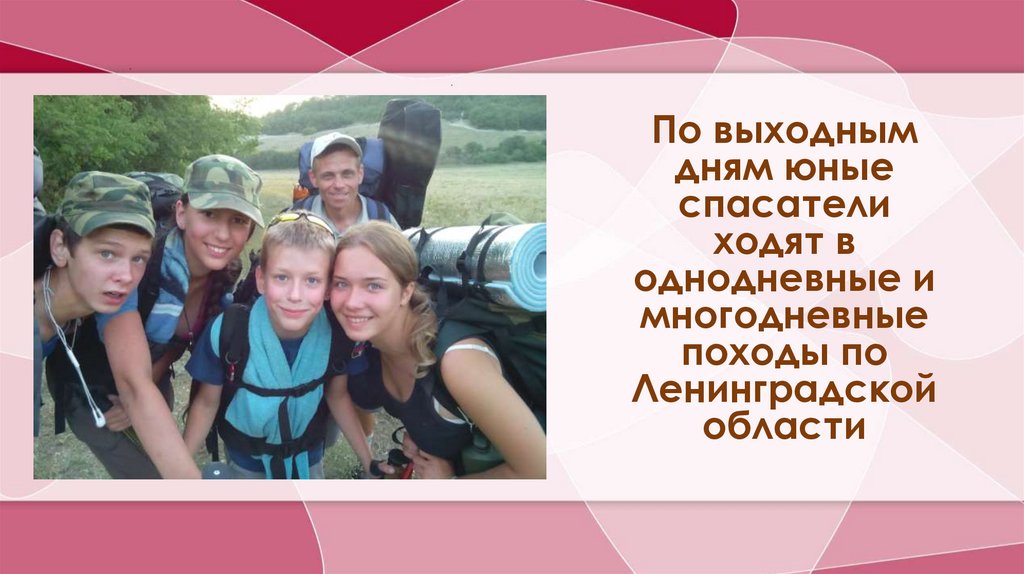 По выходным дням юные спасатели ходят в однодневные и многодневные походы по Ленинградской области